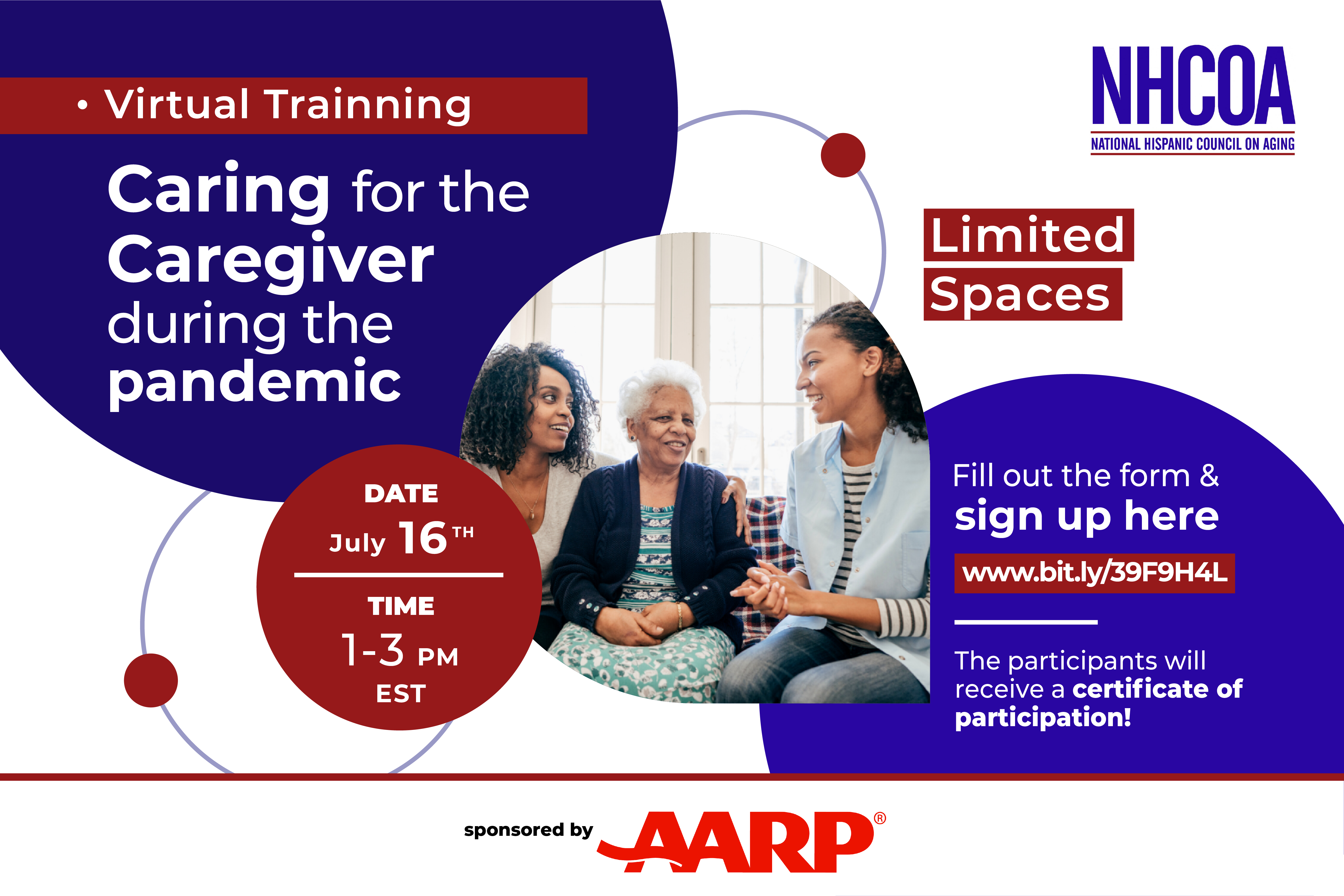 • Virtual Trainning

Caring for the Caregiver during the pandemic

NHCOA
NATIONAL HISPANIC COUNCIL ON AGING

Limited Spaces

DATE
July 16TH

TIME
1-3 PM
EST

Fill out the form & sign up here
www.bit.ly/39F9H4L

The participants will receive a certificate of participation!

sponsored by AARP®